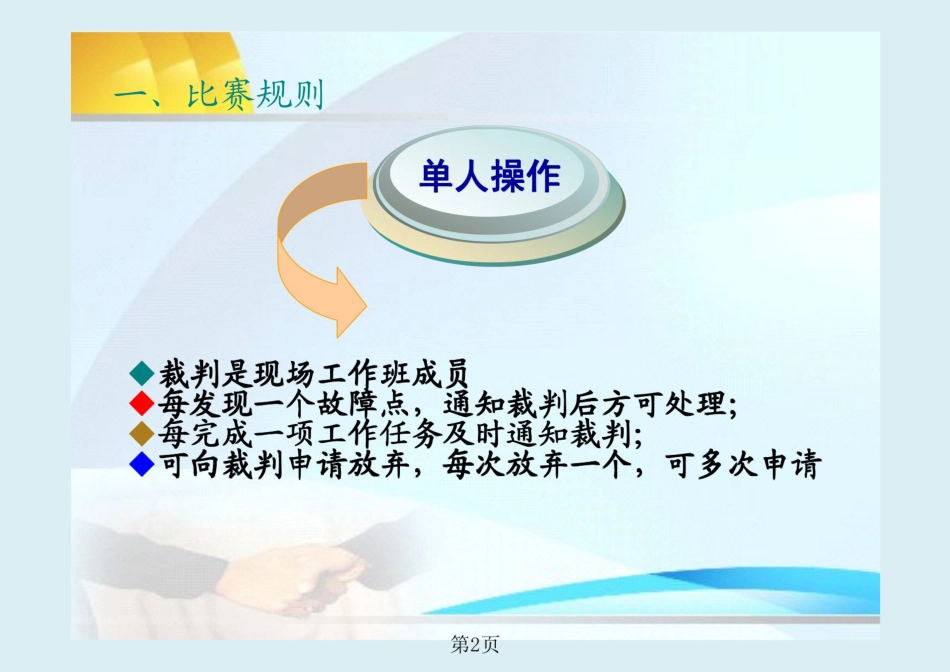 一、比赛规则

单人操作

◆裁判是现场工作班成员
◆每发现一个故障点，通知裁判后方可处理;
◆每完成一项工作任务及时通知裁判;
◆可向裁判申请放弃，每次放弃一个，可多次申请

第2页